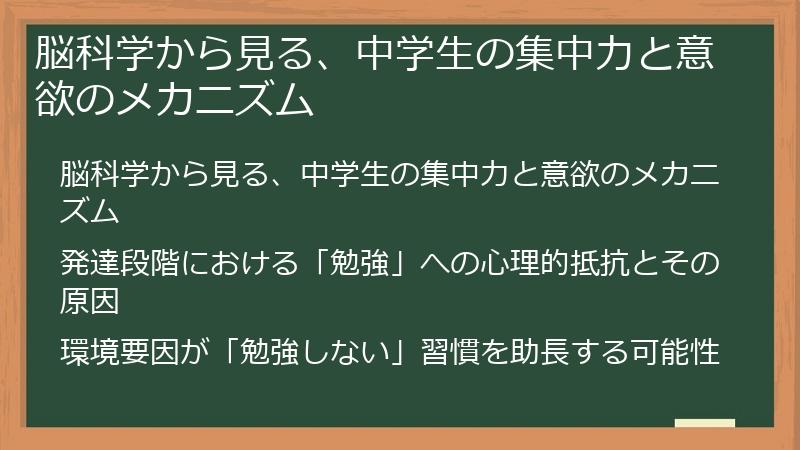 脳科学から見る、中学生の集中力と意欲のメカニズム

脳科学から見る、中学生の集中力と意欲のメカニズム

発達段階における「勉強」への心理的抵抗とその原因

環境要因が「勉強しない」習慣を助長する可能性